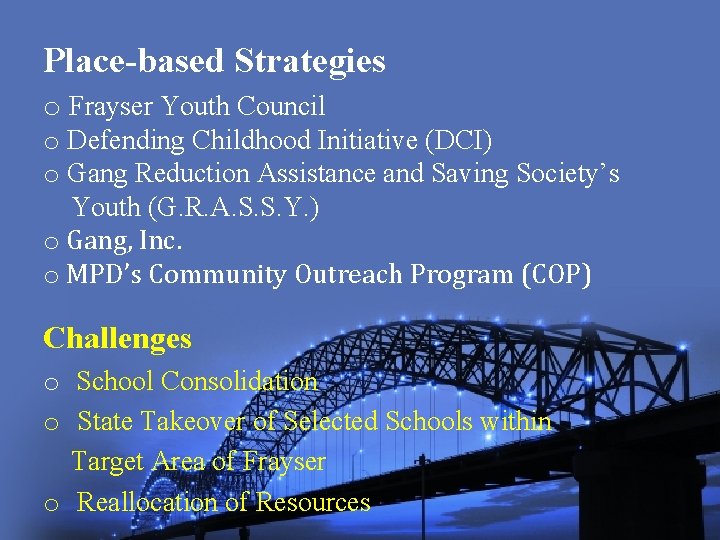 Place-based Strategies

o Frayser Youth Council
o Defending Childhood Initiative (DCI)
o Gang Reduction Assistance and Saving Society's Youth (G.R.A.S.S.Y.)
o Gang, Inc.
o MPD's Community Outreach Program (COP)

Challenges

o School Consolidation
o State Takeover of Selected Schools within Target Area of Frayser
o Reallocation of Resources